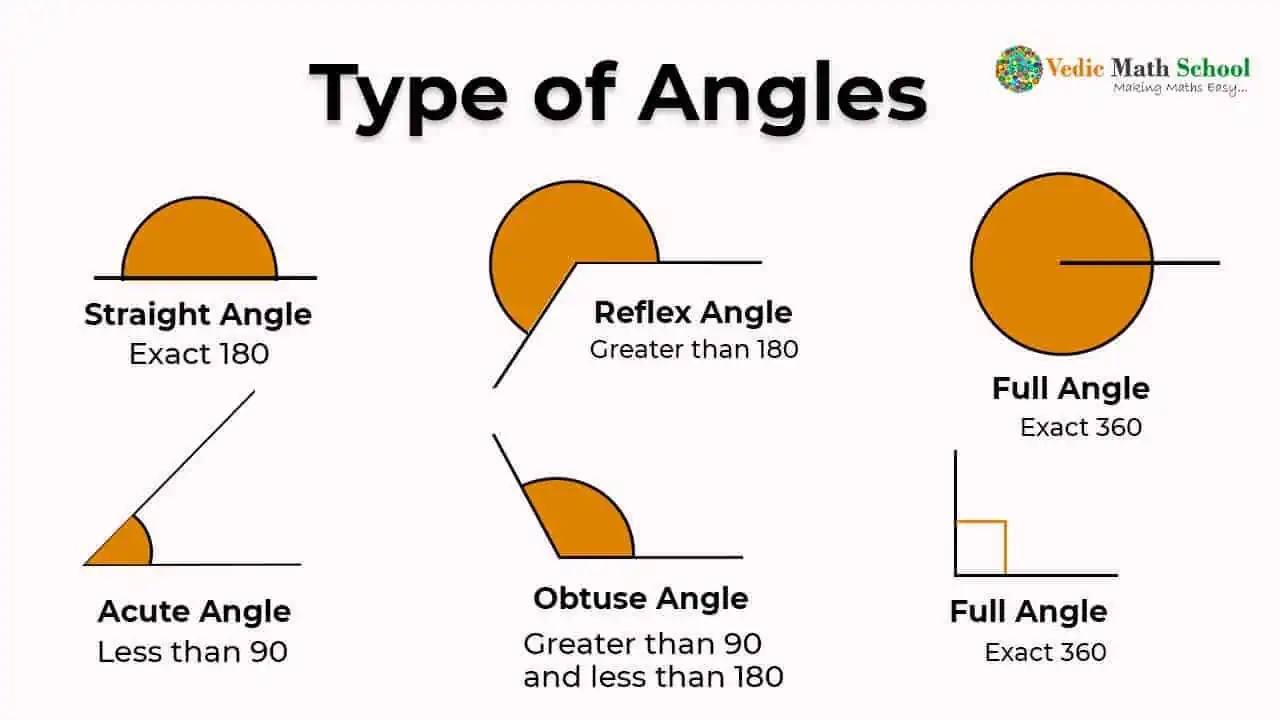 Type of Angles

Vedic Math School
Making Maths Easy...

Straight Angle
Exact 180

Reflex Angle
Greater than 180

Full Angle
Exact 360

Acute Angle
Less than 90

Obtuse Angle
Greater than 90 and less than 180

Full Angle
Exact 360